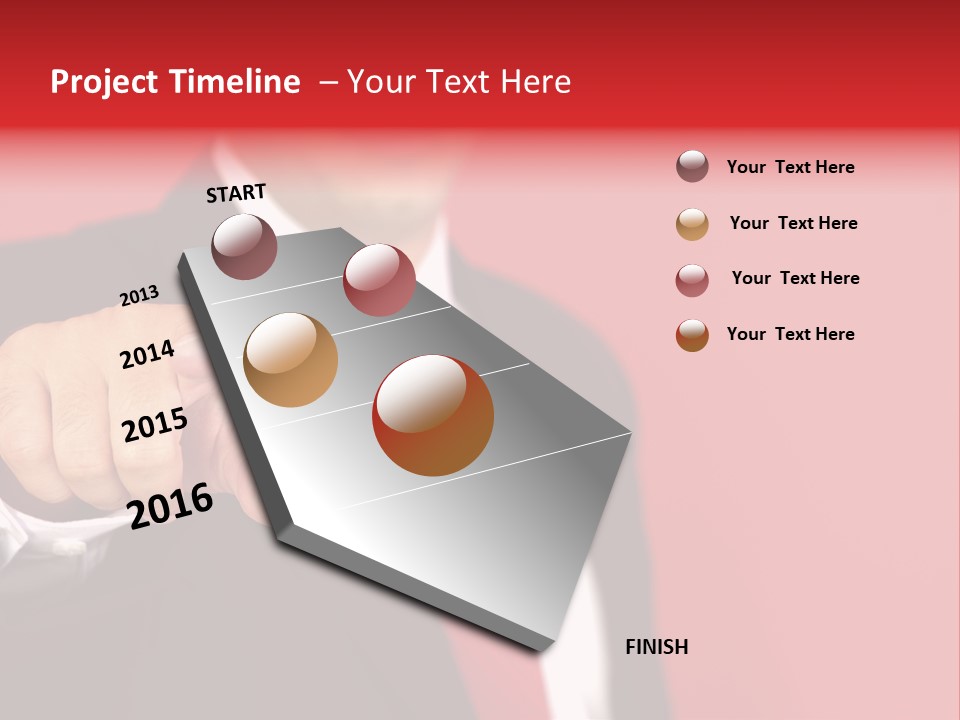 Project Timeline – Your Text Here

START

2013

2014

2015

2016

FINISH

Your Text Here

Your Text Here

Your Text Here

Your Text Here